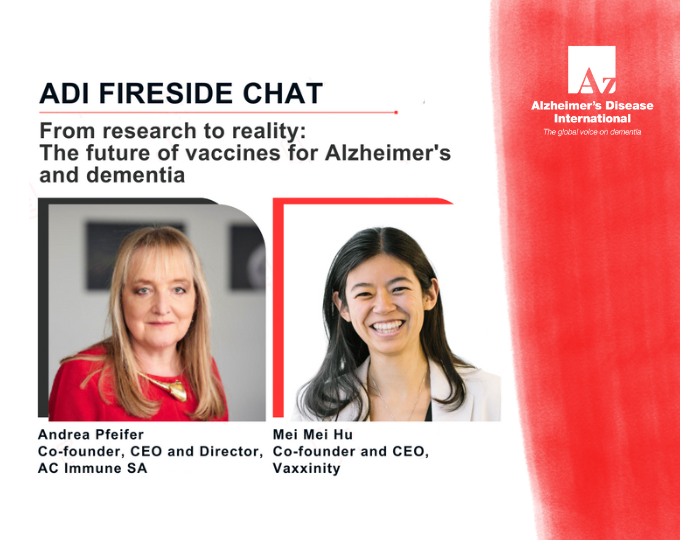 ADI FIRESIDE CHAT

From research to reality: The future of vaccines for Alzheimer's and dementia

Az
Alzheimer's Disease International
The global voice on dementia

Andrea Pfeifer
Co-founder, CEO and Director, AC Immune SA

Mei Mei Hu
Co-founder and CEO, Vaxxinity